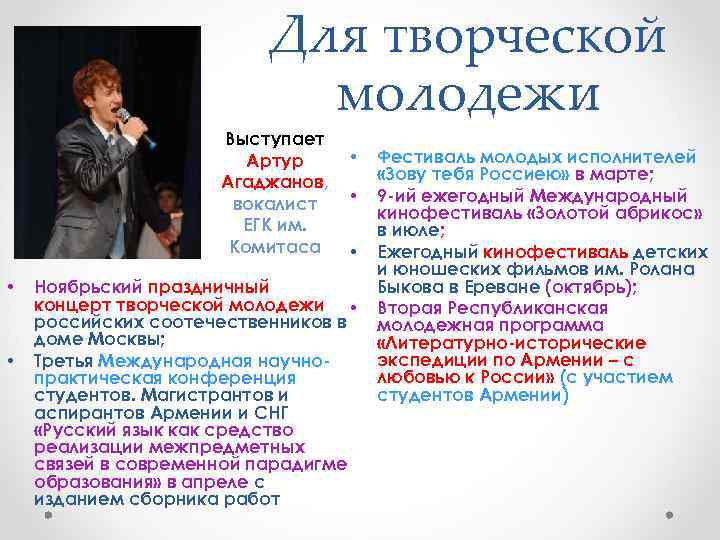 Для творческой молодежи

Выступает Артур Агаджанов, вокалист ЕГК им. Комитаса

• Ноябрьский праздничный концерт творческой молодежи российских соотечественников в доме Москвы;
• Третья Международная научно-практическая конференция студентов. Магистрантов и аспирантов Армении и СНГ «Русский язык как средство реализации межпредметных связей в современной парадигме образования» в апреле с изданием сборника работ

• Фестиваль молодых исполнителей «Зову тебя Россиею» в марте;
• 9-ий ежегодный Международный кинофестиваль «Золотой абрикос» в июле;
• Ежегодный кинофестиваль детских и юношеских фильмов им. Ролана Быкова в Ереване (октябрь);
• Вторая Республиканская молодежная программа «Литературно-исторические экспедиции по Армении – с любовью к России» (с участием студентов Армении)